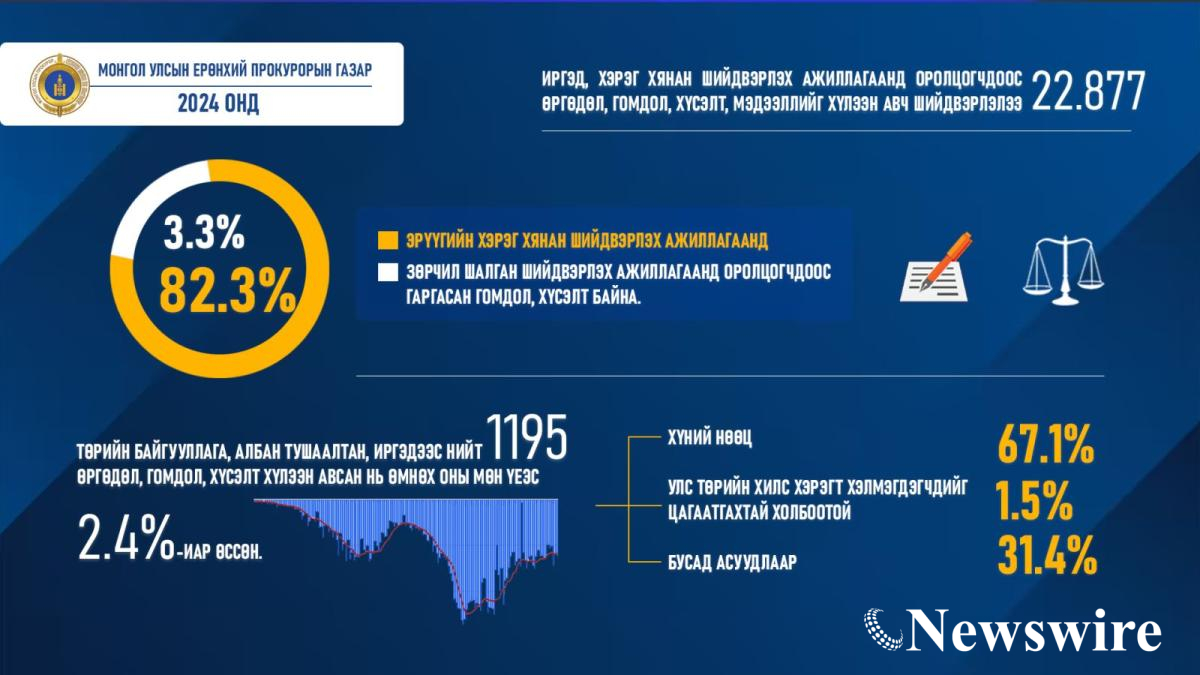 МОНГОЛ УЛСЫН ЕРӨНХИЙ ПРОКУРОРЫН ГАЗАР
2024 ОНД

ИРГЭД, ХЭРЭГ ХЯНАН ШИЙДВЭРЛЭХ АЖИЛЛАГААНД ОРОЛЦОГЧДООС ӨРГӨДӨЛ, ГОМДОЛ, ХҮСЭЛТ, МЭДЭЭЛЛИЙГ ХҮЛЭЭН АВЧ ШИЙДВЭРЛЭЛЭЭ 22.877

3.3%
82.3%

ЭРҮҮГИЙН ХЭРЭГ ХЯНАН ШИЙДВЭРЛЭХ АЖИЛЛАГААНД
ЗӨРЧИЛ ШАЛГАН ШИЙДВЭРЛЭХ АЖИЛЛАГААНД ОРОЛЦОГЧДООС ГАРГАСАН ГОМДОЛ, ХҮСЭЛТ БАЙНА.

ТӨРИЙН БАЙГУУЛЛАГА, АЛБАН ТУШААЛТАН, ИРГЭДЭЭС НИЙТ 1195 ӨРГӨДӨЛ, ГОМДОЛ, ХҮСЭЛТ ХҮЛЭЭН АВСАН НЬ ӨМНӨХ ОНЫ МӨН ҮЕЭС

2.4%-ИАР ӨССӨН.

ХҮНИЙ НӨӨЦ 67.1%
УЛС ТӨРИЙН ХИЛС ХЭРЭГТ ХЭЛМЭГДЭГЧДИЙГ ЦАГААТГАХТАЙ ХОЛБООТОЙ 1.5%
БУСАД АСУУДЛААР 31.4%

Newswire